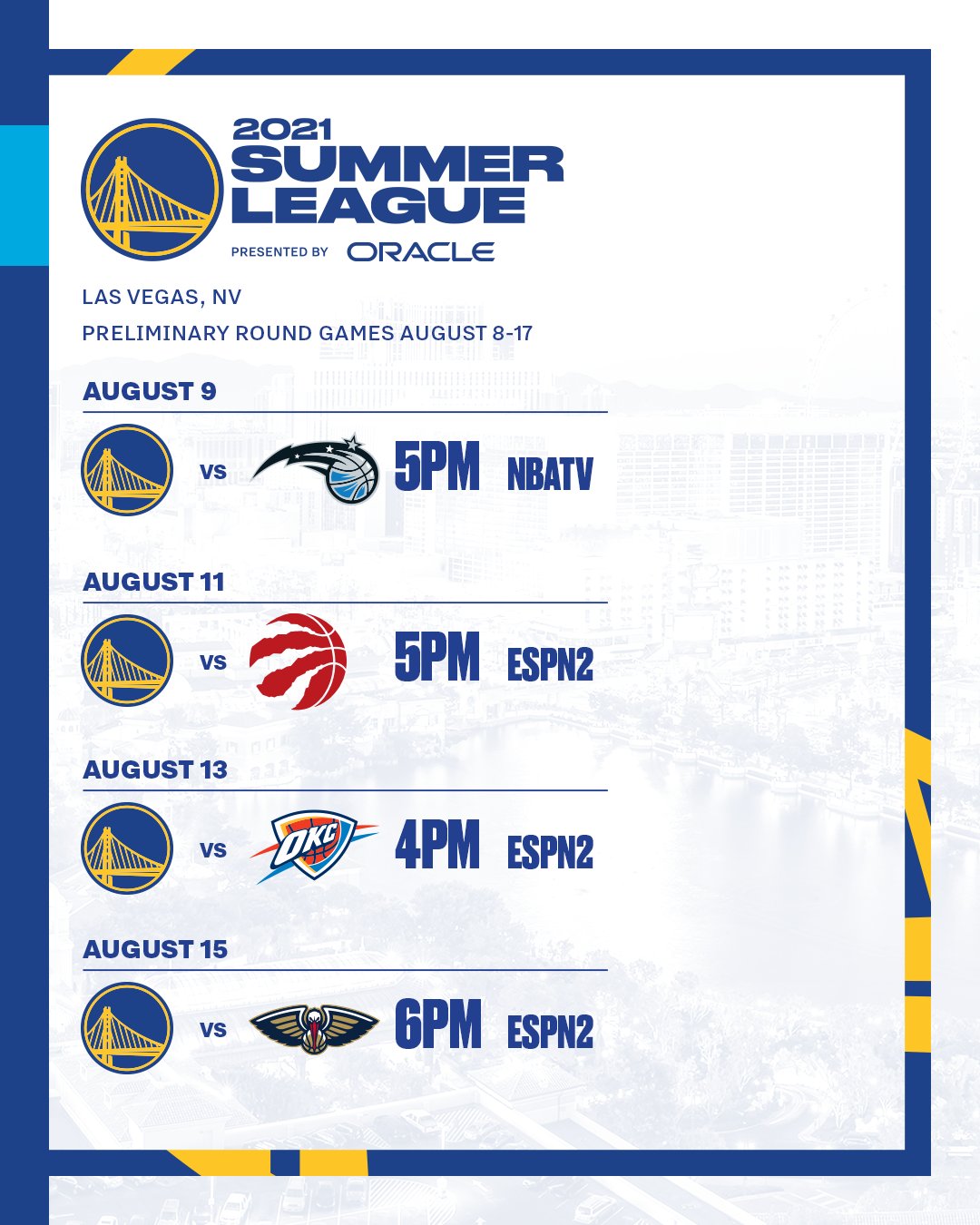 2021 SUMMER LEAGUE
PRESENTED BY ORACLE

LAS VEGAS, NV
PRELIMINARY ROUND GAMES AUGUST 8-17

AUGUST 9
VS 5PM NBATV

AUGUST 11
VS 5PM ESPN2

AUGUST 13
VS OKC 4PM ESPN2

AUGUST 15
VS 6PM ESPN2